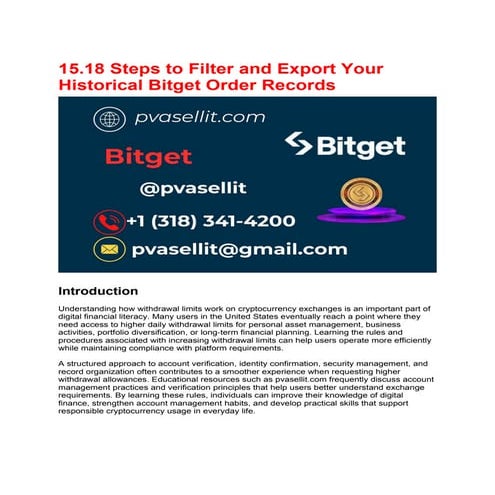 15.18 Steps to Filter and Export Your Historical Bitget Order Records

pvasellit.com

Bitget

Bitget

@pvasellit

+1 (318) 341-4200

pvasellit@gmail.com

Introduction

Understanding how withdrawal limits work on cryptocurrency exchanges is an important part of digital financial literacy. Many users in the United States eventually reach a point where they need access to higher daily withdrawal limits for personal asset management, business activities, portfolio diversification, or long-term financial planning. Learning the rules and procedures associated with increasing withdrawal limits can help users operate more efficiently while maintaining compliance with platform requirements.

A structured approach to account verification, identity confirmation, security management, and record organization often contributes to a smoother experience when requesting higher withdrawal allowances. Educational resources such as pvasellit.com frequently discuss account management practices and verification principles that help users better understand exchange requirements. By learning these rules, individuals can improve their knowledge of digital finance, strengthen account management habits, and develop practical skills that support responsible cryptocurrency usage in everyday life.